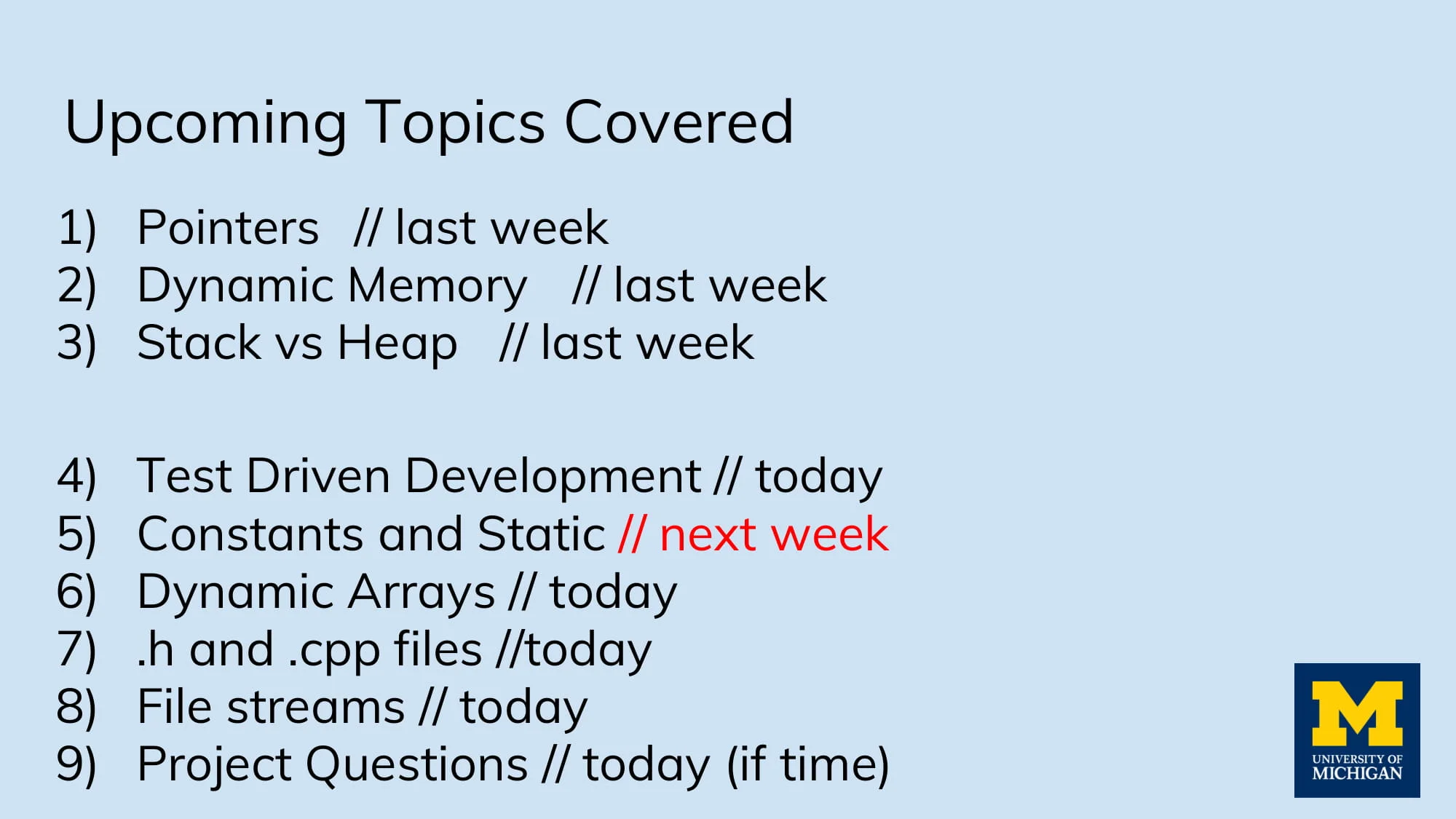 Upcoming Topics Covered

1) Pointers // last week
2) Dynamic Memory // last week
3) Stack vs Heap // last week

4) Test Driven Development // today
5) Constants and Static // next week
6) Dynamic Arrays // today
7) .h and .cpp files //today
8) File streams // today
9) Project Questions // today (if time)

M
UNIVERSITY OF
MICHIGAN